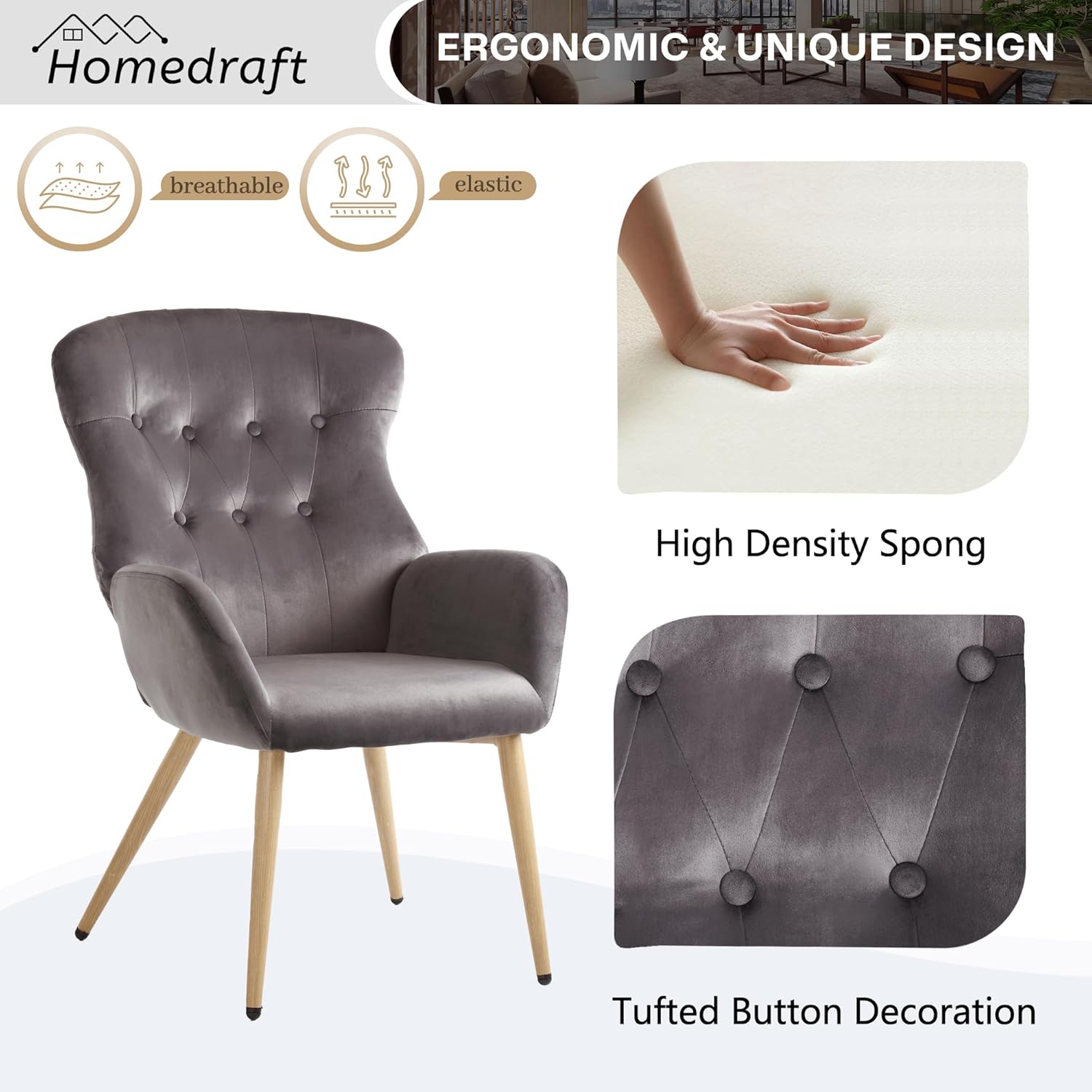 Homedraft

ERGONOMIC & UNIQUE DESIGN

breathable

elastic

High Density Spong

Tufted Button Decoration